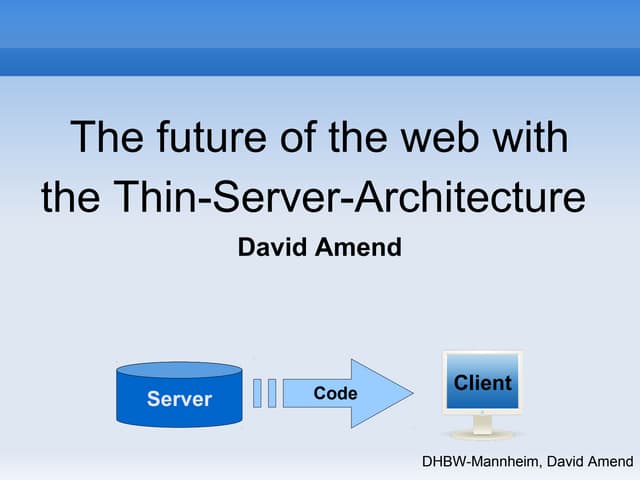 The future of the web with the Thin-Server-Architecture

David Amend

Server

Code

Client

DHBW-Mannheim, David Amend